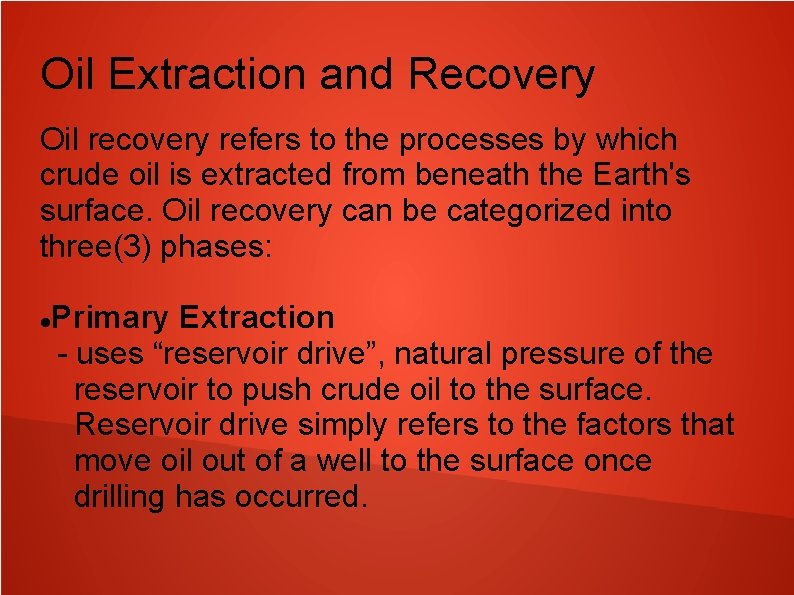 Oil Extraction and Recovery

Oil recovery refers to the processes by which crude oil is extracted from beneath the Earth's surface. Oil recovery can be categorized into three(3) phases:

•Primary Extraction
- uses “reservoir drive”, natural pressure of the reservoir to push crude oil to the surface. Reservoir drive simply refers to the factors that move oil out of a well to the surface once drilling has occurred.